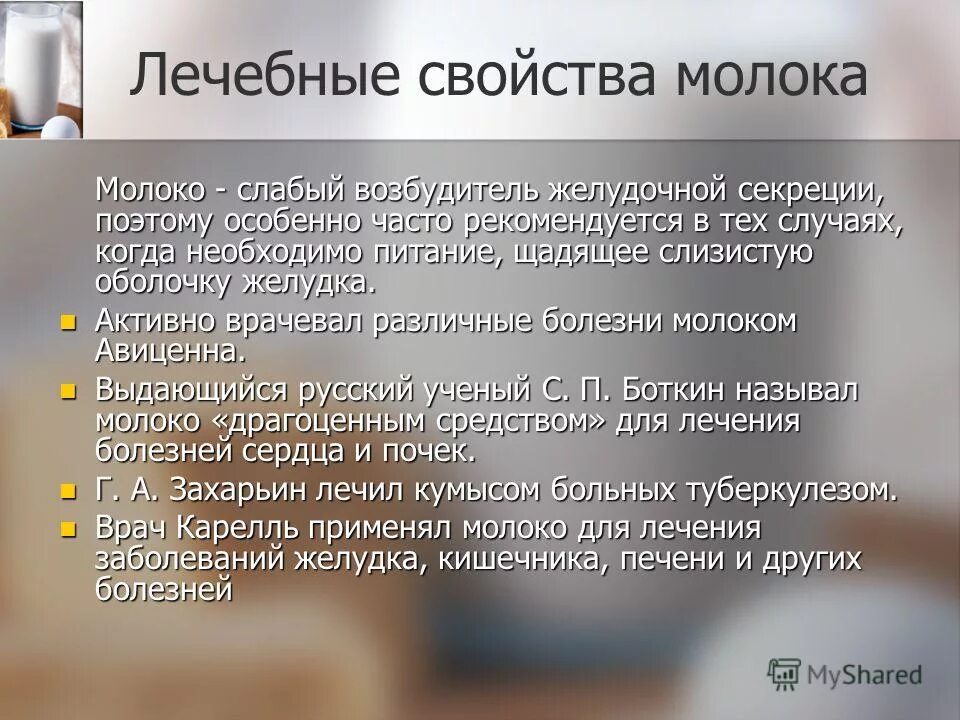 Лечебные свойства молока

Молоко - слабый возбудитель желудочной секреции, поэтому особенно часто рекомендуется в тех случаях, когда необходимо питание, щадящее слизистую оболочку желудка.

- Активно врачевал различные болезни молоком Авиценна.
- Выдающийся русский ученый С. П. Боткин называл молоко «драгоценным средством» для лечения болезней сердца и почек.
- Г. А. Захарьин лечил кумысом больных туберкулезом.
- Врач Карелль применял молоко для лечения заболеваний желудка, кишечника, печени и других болезней

MyShared